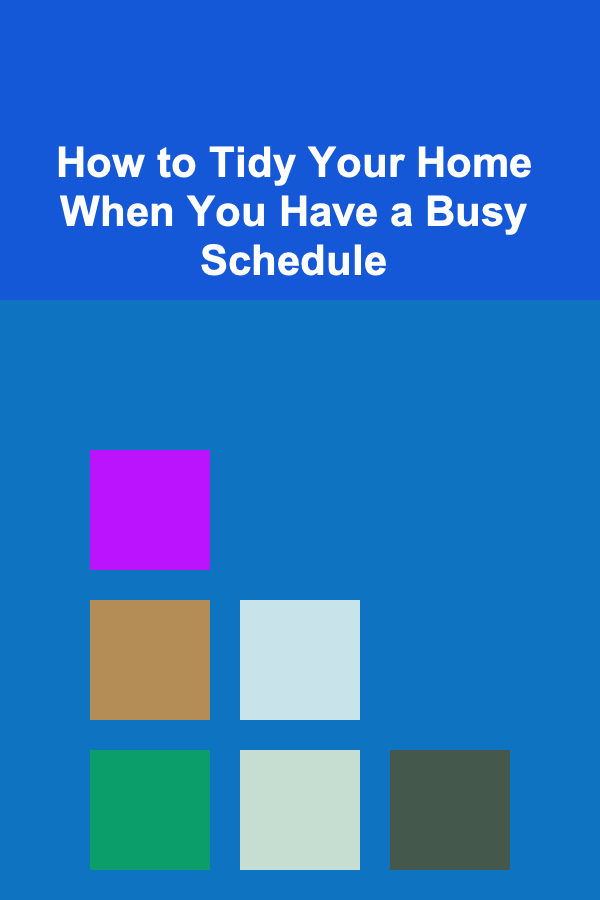 How to Tidy Your Home When You Have a Busy Schedule